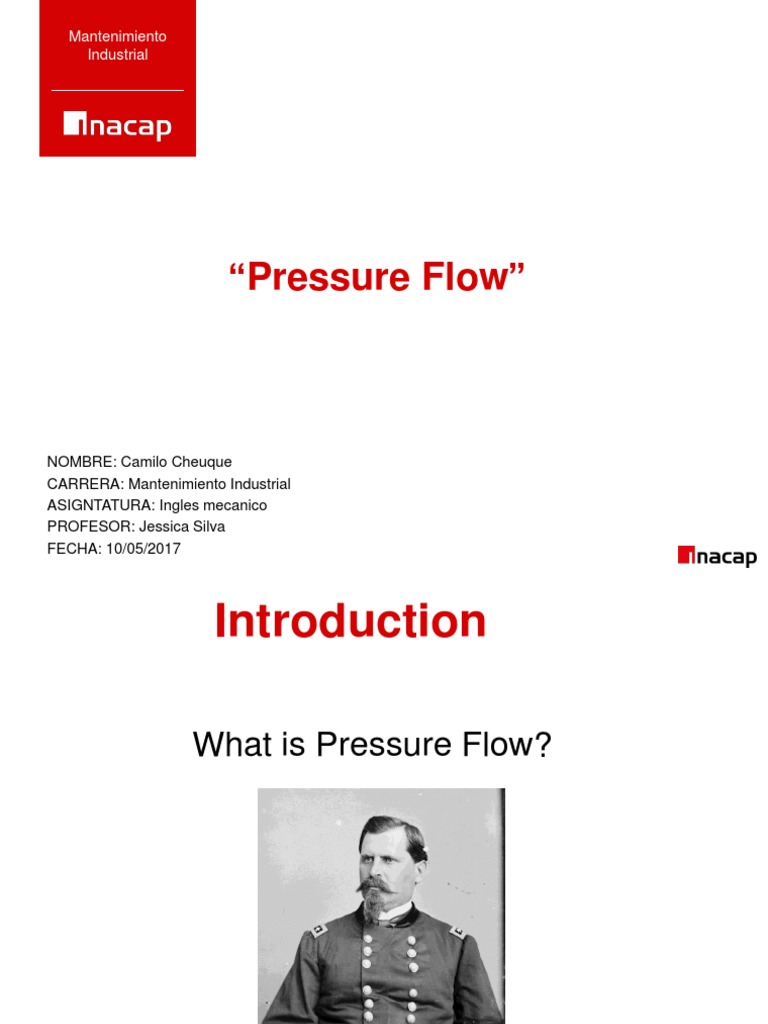 Mantenimiento Industrial

inacap

“Pressure Flow”

NOMBRE: Camilo Cheuque
CARRERA: Mantenimiento Industrial
ASIGNTATURA: Ingles mecanico
PROFESOR: Jessica Silva
FECHA: 10/05/2017

inacap

Introduction

What is Pressure Flow?